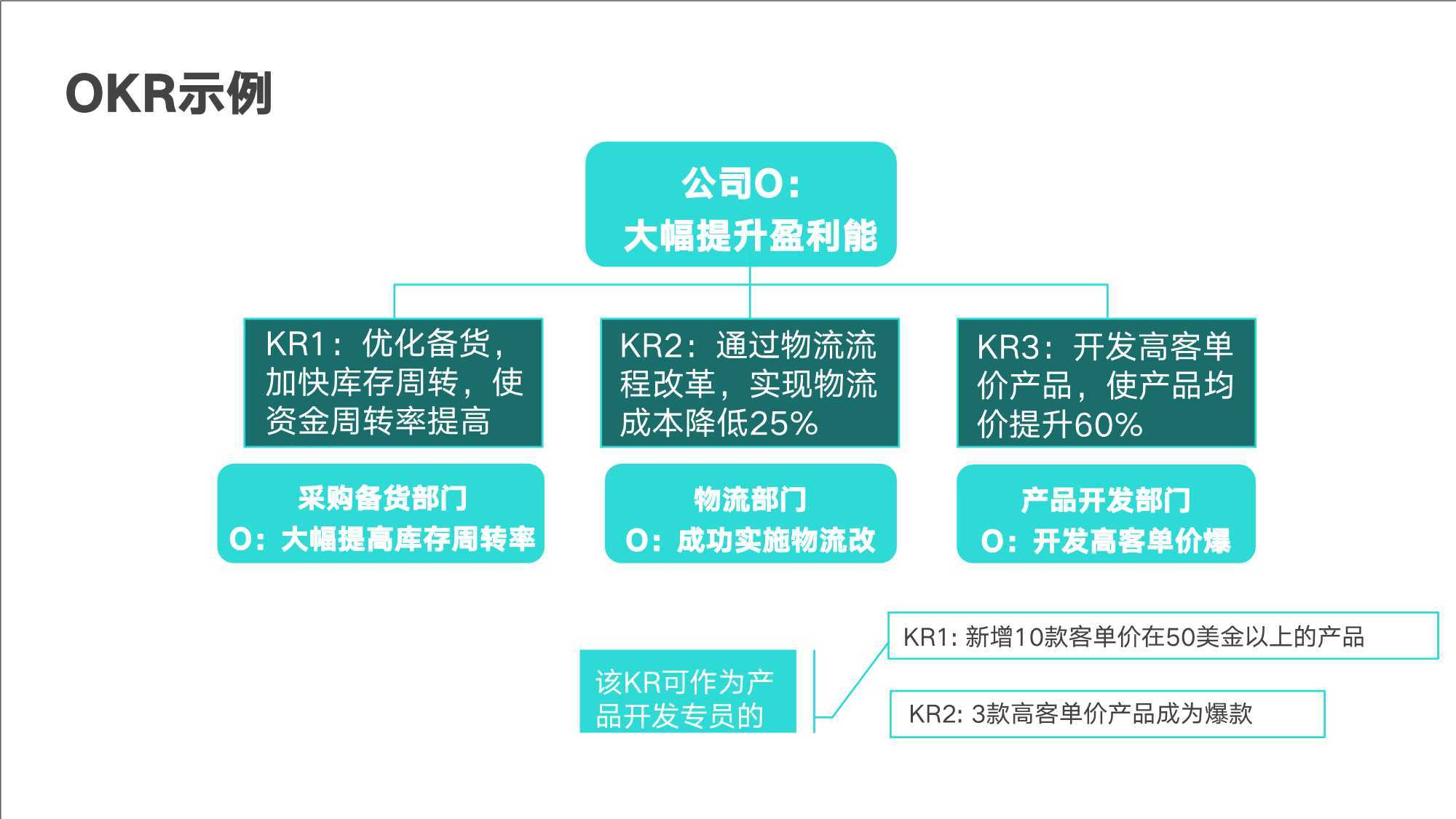 OKR示例

公司O：
大幅提升盈利能

KR1：优化备货，加快库存周转，使资金周转率提高

KR2：通过物流流程改革，实现物流成本降低25%

KR3：开发高客单价产品，使产品均价提升60%

采购备货部门
O：大幅提高库存周转率

物流部门
O：成功实施物流改

产品开发部门
O：开发高客单价爆

该KR可作为产品开发专员的

KR1: 新增10款客单价在50美金以上的产品

KR2: 3款高客单价产品成为爆款